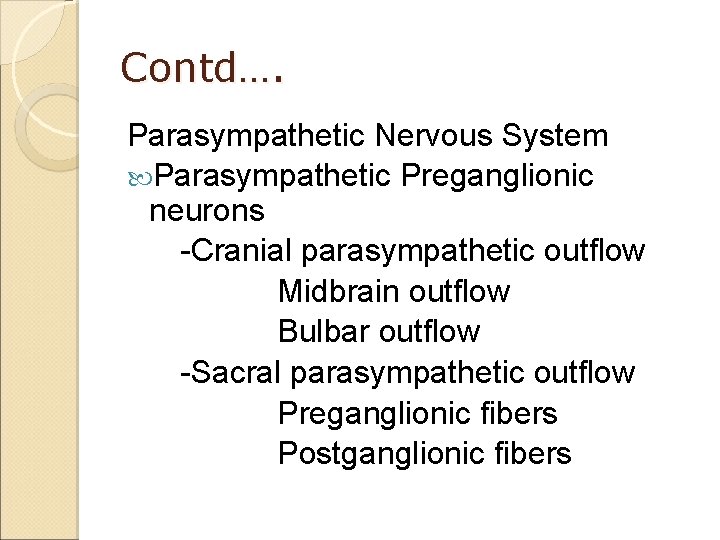 Contd….

Parasympathetic Nervous System

Parasympathetic Preganglionic neurons

-Cranial parasympathetic outflow

Midbrain outflow

Bulbar outflow

-Sacral parasympathetic outflow

Preganglionic fibers

Postganglionic fibers